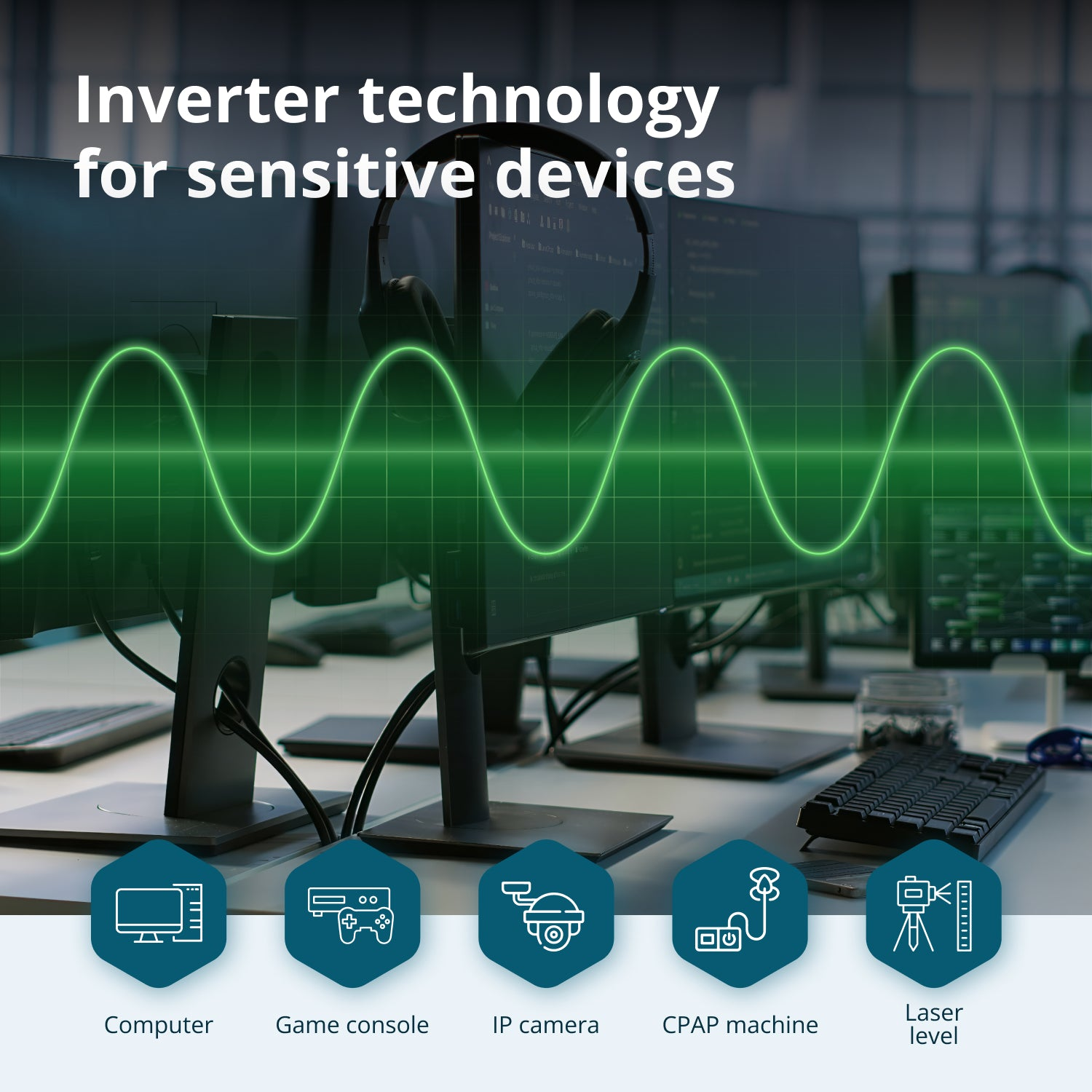 Inverter technology for sensitive devices

Computer

Game console

IP camera

CPAP machine

Laser level